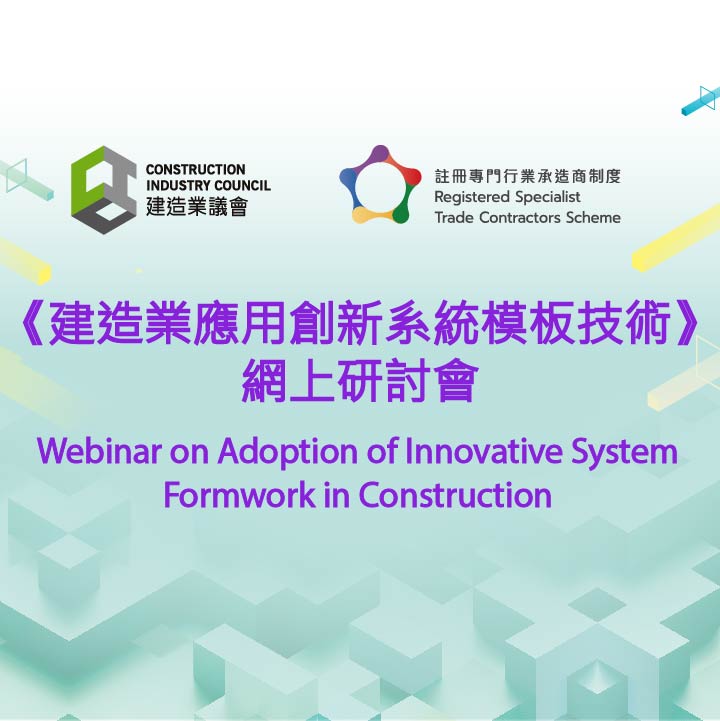 CONSTRUCTION INDUSTRY COUNCIL
建造業議會

註冊專門行業承造商制度
Registered Specialist Trade Contractors Scheme

《建造業應用創新系統模板技術》
網上研討會

Webinar on Adoption of Innovative System Formwork in Construction